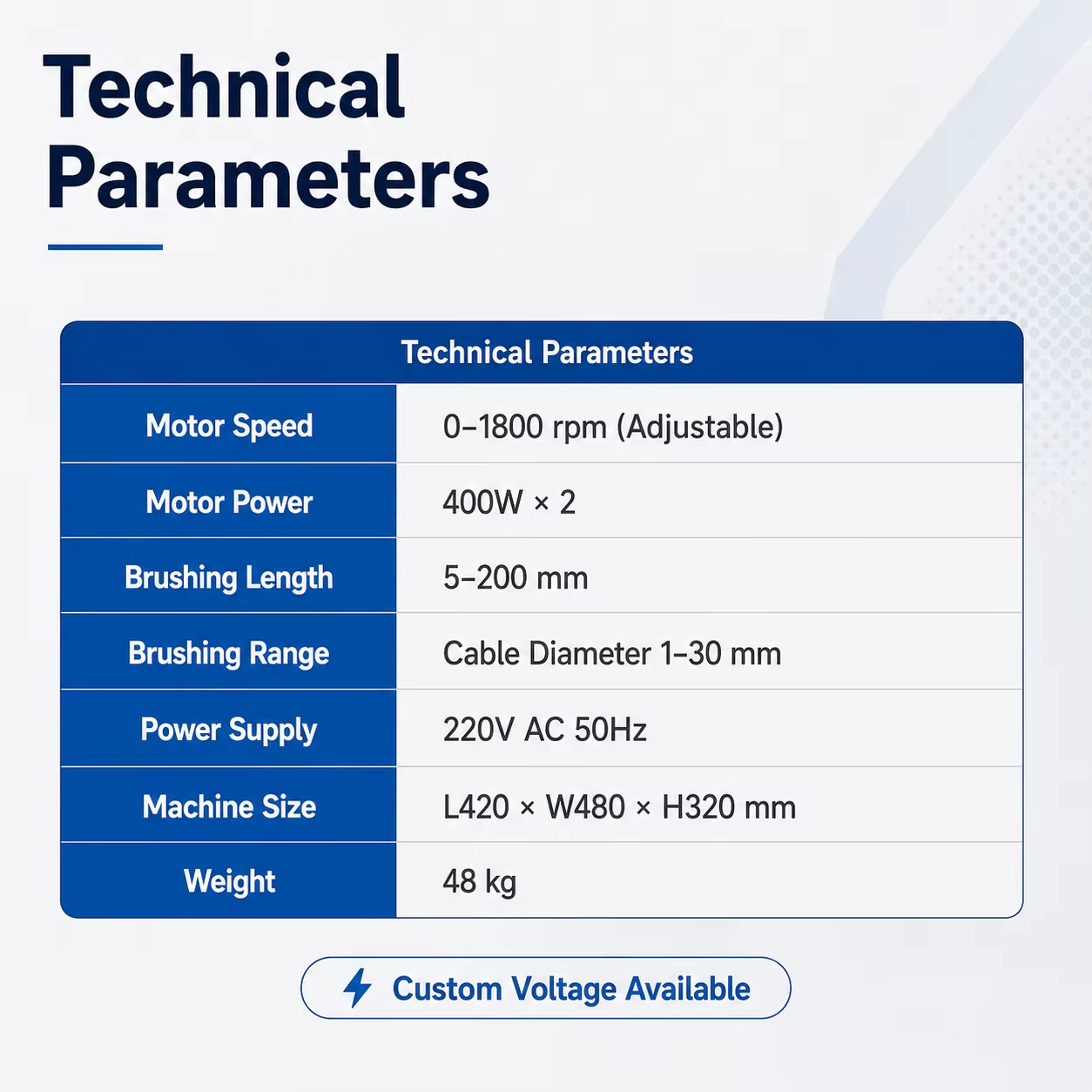 Technical Parameters

| Technical Parameters | |
|---|---|
| Motor Speed | 0–1800 rpm (Adjustable) |
| Motor Power | 400W × 2 |
| Brushing Length | 5–200 mm |
| Brushing Range | Cable Diameter 1–30 mm |
| Power Supply | 220V AC 50Hz |
| Machine Size | L420 × W480 × H320 mm |
| Weight | 48 kg |

Custom Voltage Available